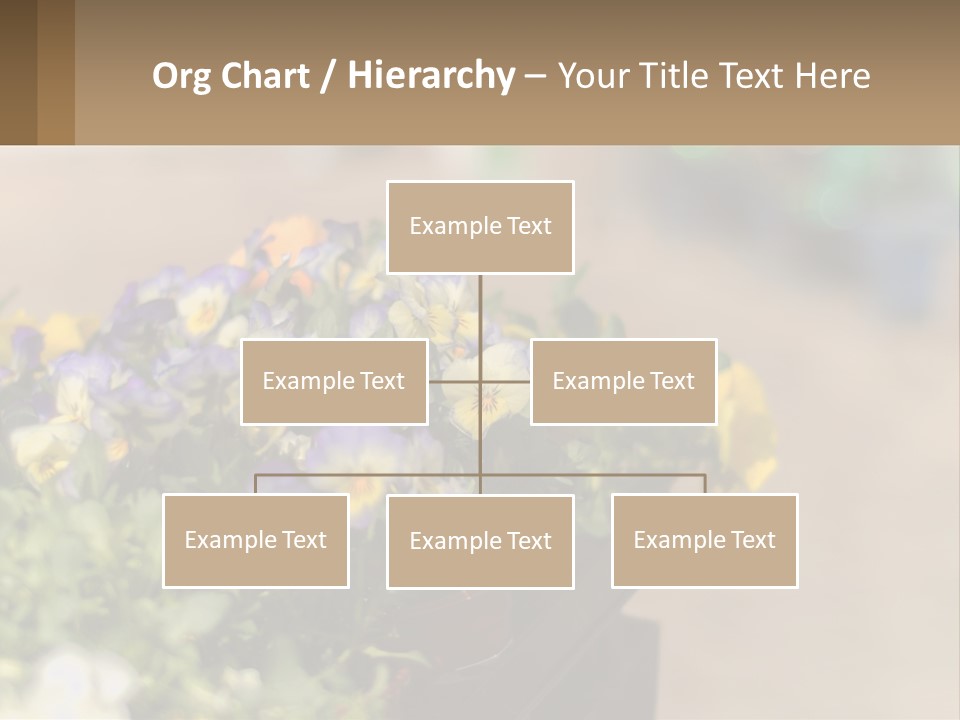 Org Chart / Hierarchy – Your Title Text Here

Example Text

Example Text

Example Text

Example Text

Example Text

Example Text